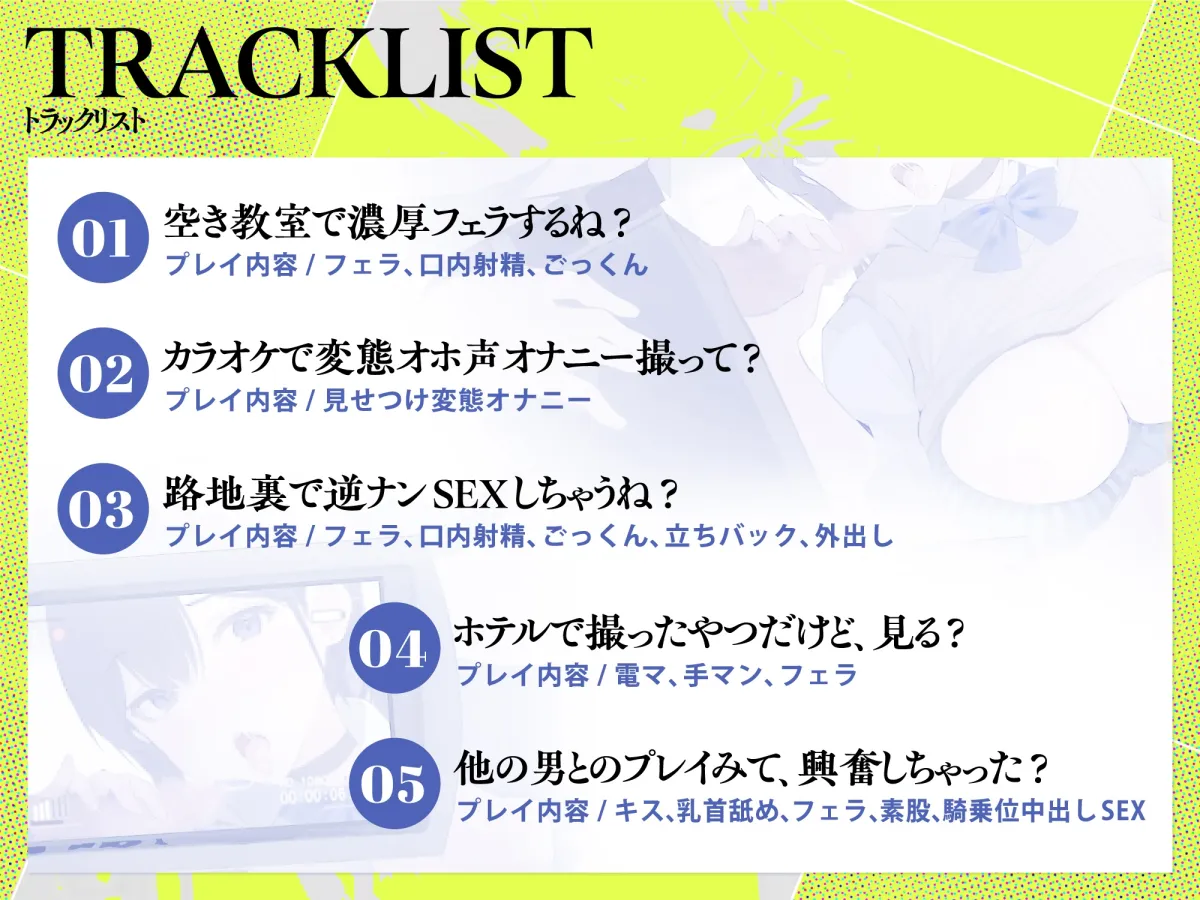 TRACKLIST
トラックリスト

01 空き教室で濃厚フェラするね？
プレイ内容 / フェラ、口内射精、ごっくん

02 カラオケで変態オホ声オナニー撮って？
プレイ内容 / 見せつけ変態オナニー

03 路地裏で逆ナンSEXしちゃうね？
プレイ内容 / フェラ、口内射精、ごっくん、立ちバック、外出し

04 ホテルで撮ったやつだけど、見る？
プレイ内容 / 電マ、手マン、フェラ

05 他の男とのプレイみて、興奮しちゃった？
プレイ内容 / キス、乳首舐め、フェラ、素股、騎乗位中出しSEX